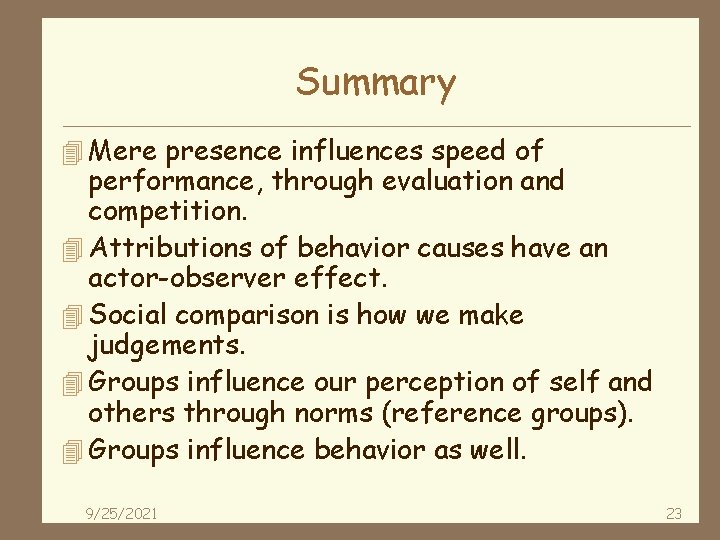 Summary

Mere presence influences speed of performance, through evaluation and competition.

Attributions of behavior causes have an actor-observer effect.

Social comparison is how we make judgements.

Groups influence our perception of self and others through norms (reference groups).

Groups influence behavior as well.

9/25/2021

23